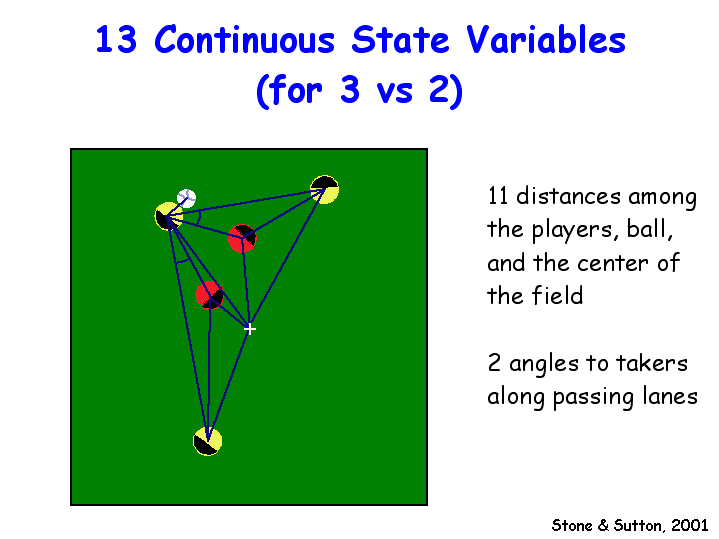 13 Continuous State Variables
(for 3 vs 2)

11 distances among the players, ball, and the center of the field

2 angles to takers along passing lanes

Stone & Sutton, 2001